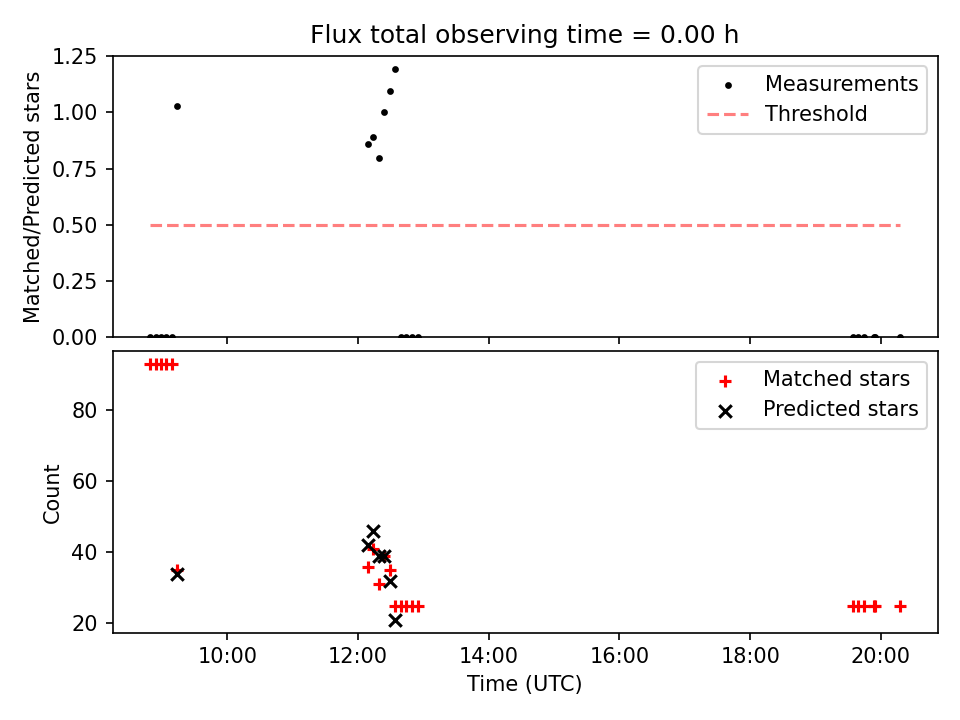 Flux total observing time = 0.00 h

Matched/Predicted stars

1.25
1.00
0.75
0.50
0.25
0.00

Measurements
Threshold

Count

80
60
40
20

Matched stars
Predicted stars

10:00
12:00
14:00
16:00
18:00
20:00

Time (UTC)